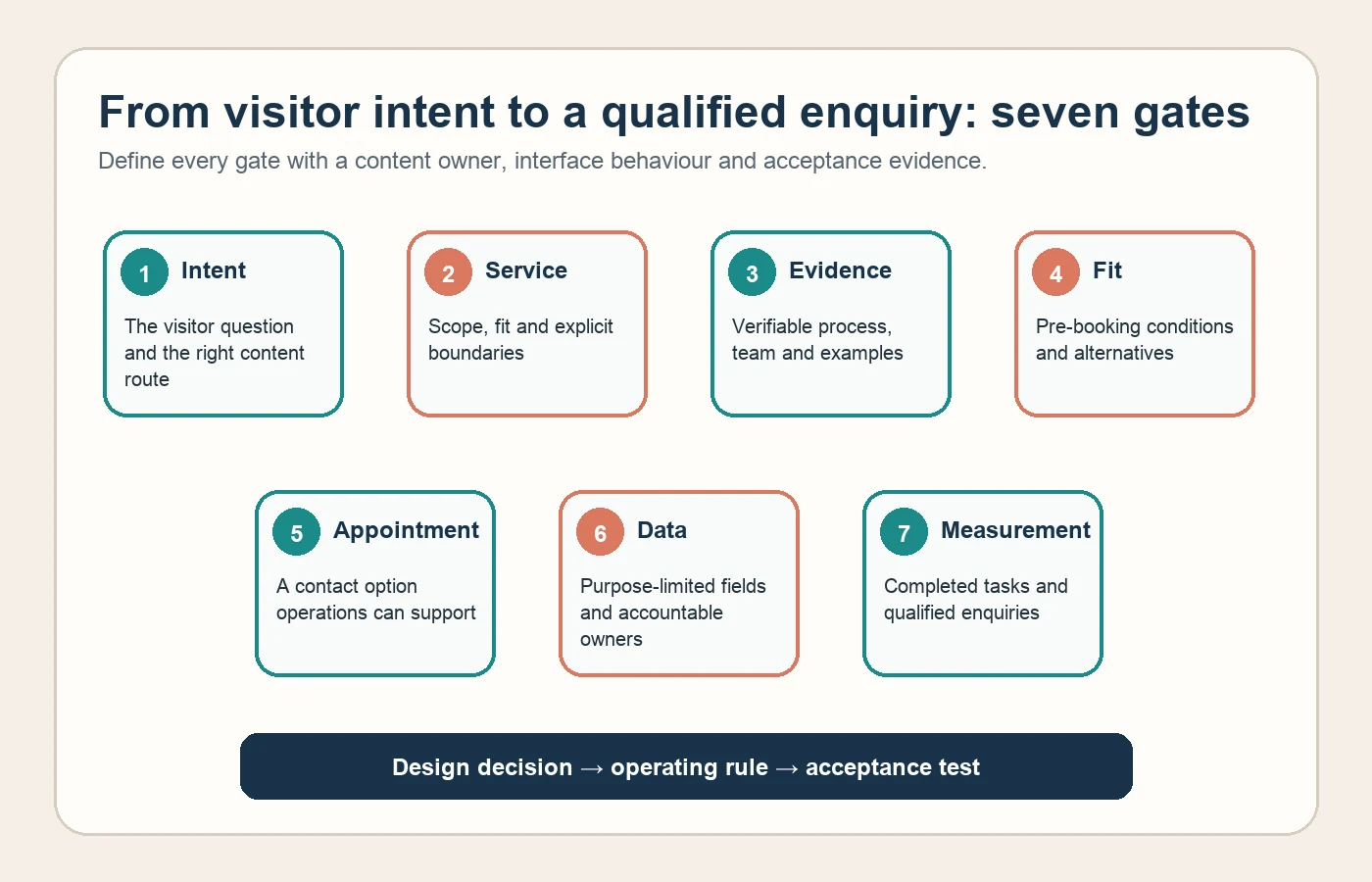 From visitor intent to a qualified enquiry: seven gates

Define every gate with a content owner, interface behaviour and acceptance evidence.

1 Intent
The visitor question and the right content route

2 Service
Scope, fit and explicit boundaries

3 Evidence
Verifiable process, team and examples

4 Fit
Pre-booking conditions and alternatives

5 Appointment
A contact option operations can support

6 Data
Purpose-limited fields and accountable owners

7 Measurement
Completed tasks and qualified enquiries

Design decision → operating rule → acceptance test